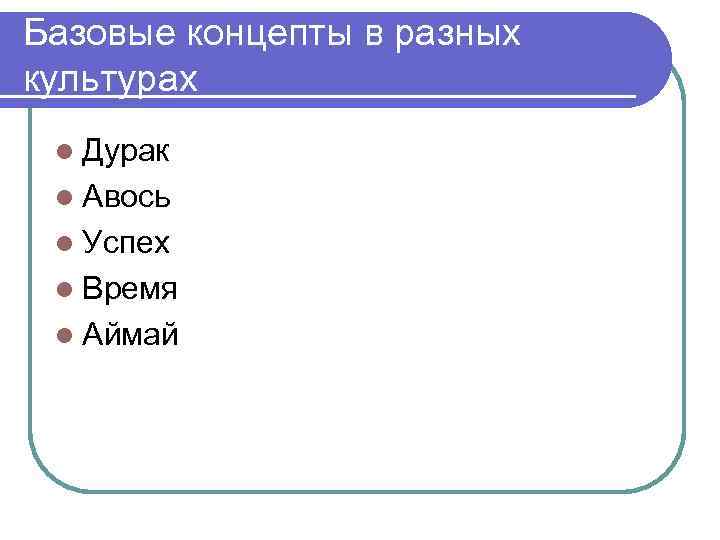 Базовые концепты в разных культурах

- Дурак
- Авось
- Успех
- Время
- Аймай